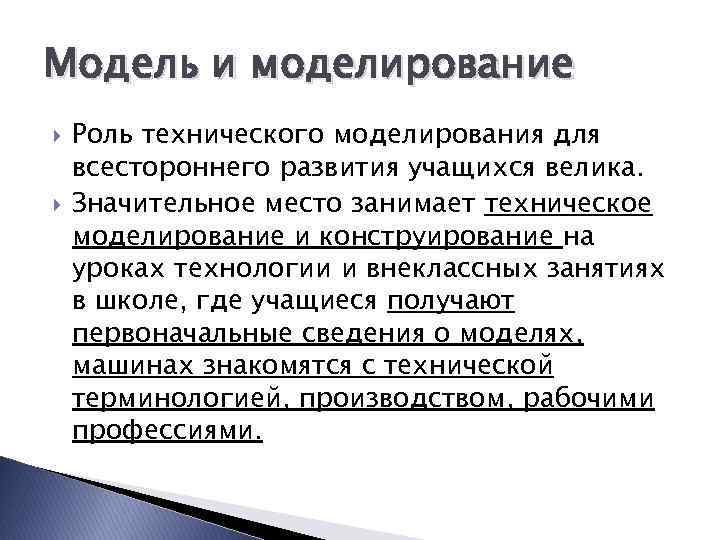 Модель и моделирование

Роль технического моделирования для всестороннего развития учащихся велика.

Значительное место занимает техническое моделирование и конструирование на уроках технологии и внеклассных занятиях в школе, где учащиеся получают первоначальные сведения о моделях, машинах знакомятся с технической терминологией, производством, рабочими профессиями.